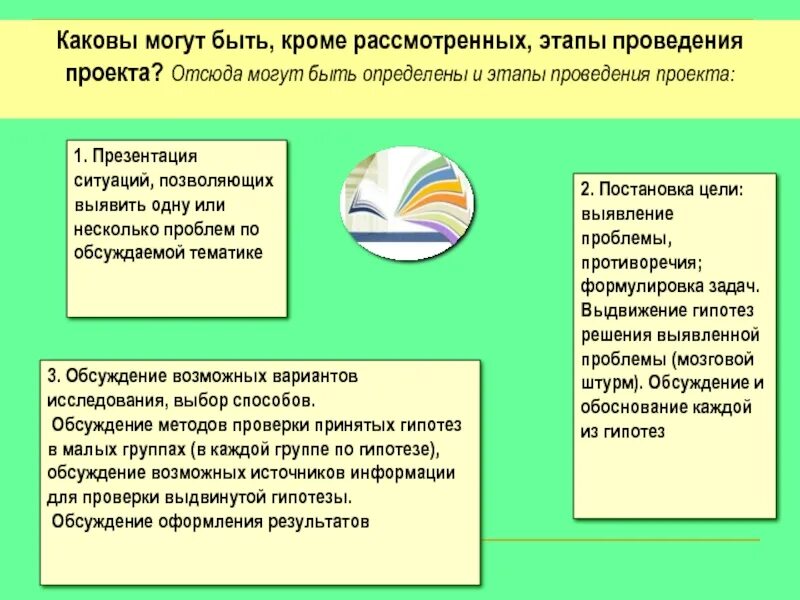 Каковы могут быть, кроме рассмотренных, этапы проведения проекта? Отсюда могут быть определены и этапы проведения проекта:

1. Презентация ситуаций, позволяющих выявить одну или несколько проблем по обсуждаемой тематике

2. Постановка цели: выявление проблемы, противоречия; формулировка задач. Выдвижение гипотез решения выявленной проблемы (мозговой штурм). Обсуждение и обоснование каждой из гипотез

3. Обсуждение возможных вариантов исследования, выбор способов.
Обсуждение методов проверки принятых гипотез в малых группах (в каждой группе по гипотезе), обсуждение возможных источников информации для проверки выдвинутой гипотезы.
Обсуждение оформления результатов